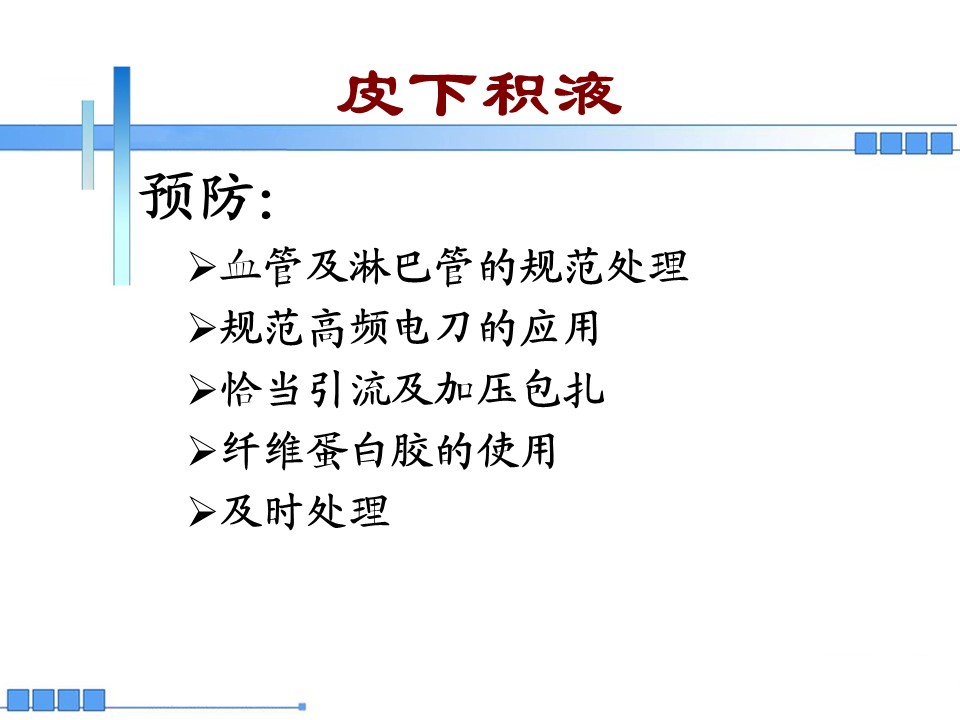 皮下积液

预防:

➢血管及淋巴管的规范处理

➢规范高频电刀的应用

➢恰当引流及加压包扎

➢纤维蛋白胶的使用

➢及时处理